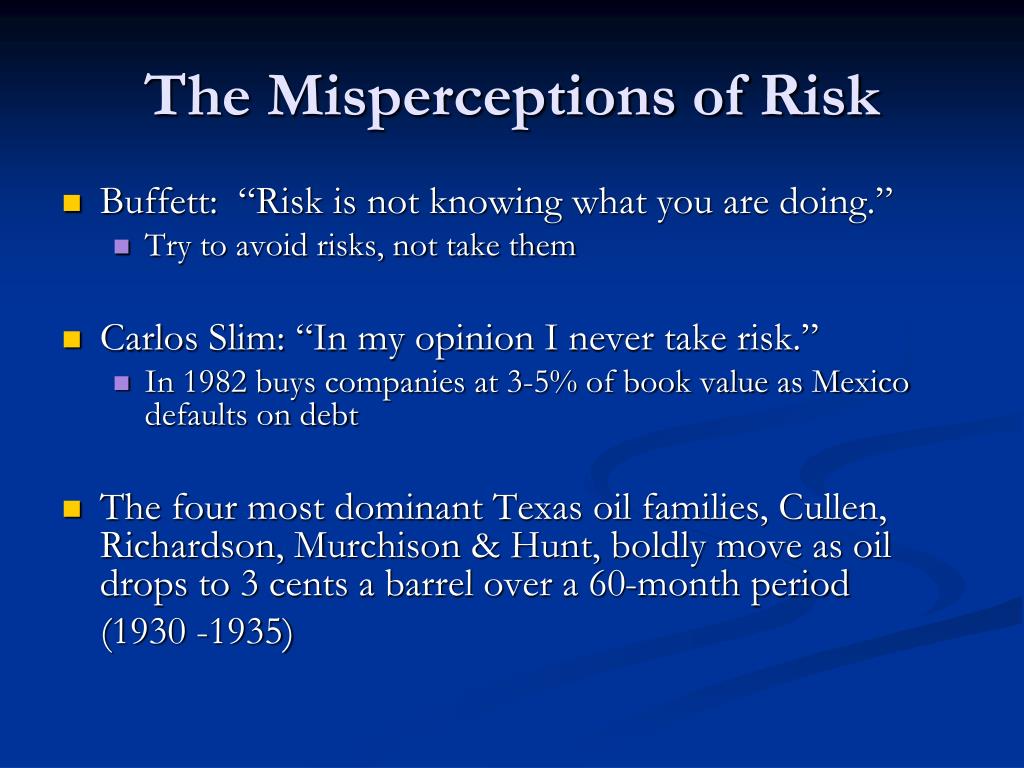 The Misperceptions of Risk

Buffett: “Risk is not knowing what you are doing.”

Try to avoid risks, not take them

Carlos Slim: “In my opinion I never take risk.”

In 1982 buys companies at 3-5% of book value as Mexico defaults on debt

The four most dominant Texas oil families, Cullen, Richardson, Murchison & Hunt, boldly move as oil drops to 3 cents a barrel over a 60-month period (1930 -1935)